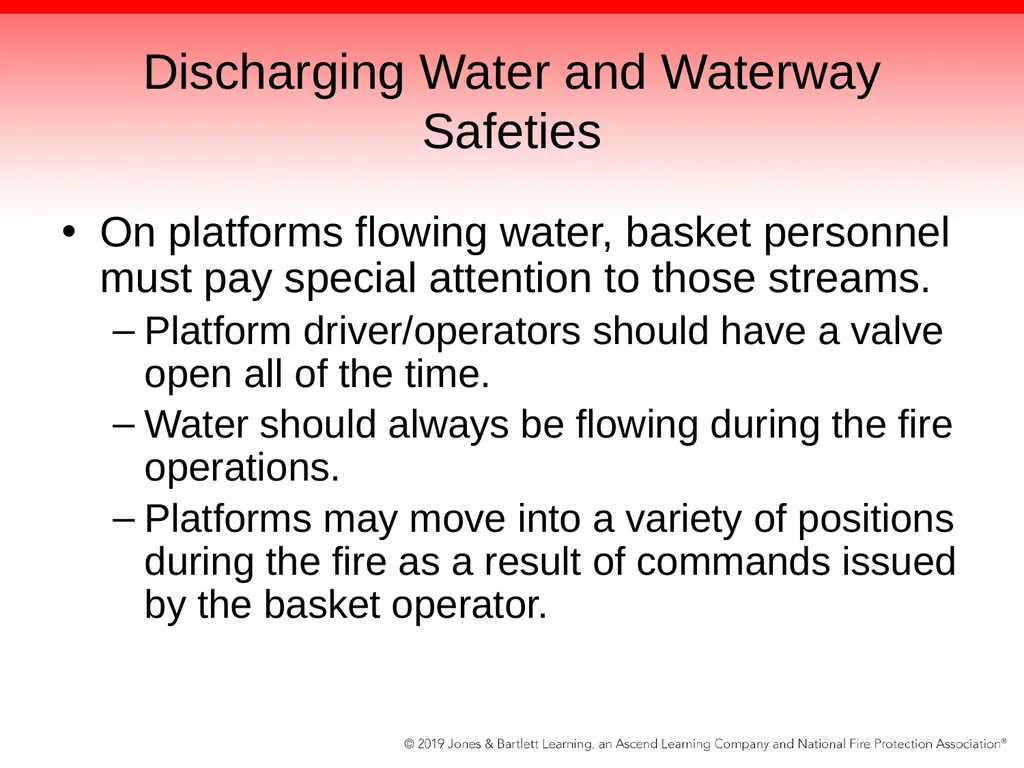 Discharging Water and Waterway Safeties

• On platforms flowing water, basket personnel must pay special attention to those streams.
– Platform driver/operators should have a valve open all of the time.
– Water should always be flowing during the fire operations.
– Platforms may move into a variety of positions during the fire as a result of commands issued by the basket operator.

© 2019 Jones & Bartlett Learning, an Ascend Learning Company and National Fire Protection Association®